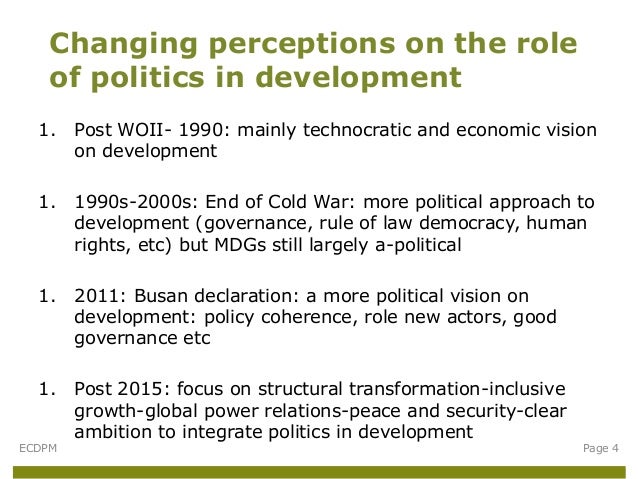 Changing perceptions on the role of politics in development

1. Post WOII- 1990: mainly technocratic and economic vision on development

1. 1990s-2000s: End of Cold War: more political approach to development (governance, rule of law democracy, human rights, etc) but MDGs still largely a-political

1. 2011: Busan declaration: a more political vision on development: policy coherence, role new actors, good governance etc

1. Post 2015: focus on structural transformation-inclusive growth-global power relations-peace and security-clear ambition to integrate politics in development

ECDPM

Page 4